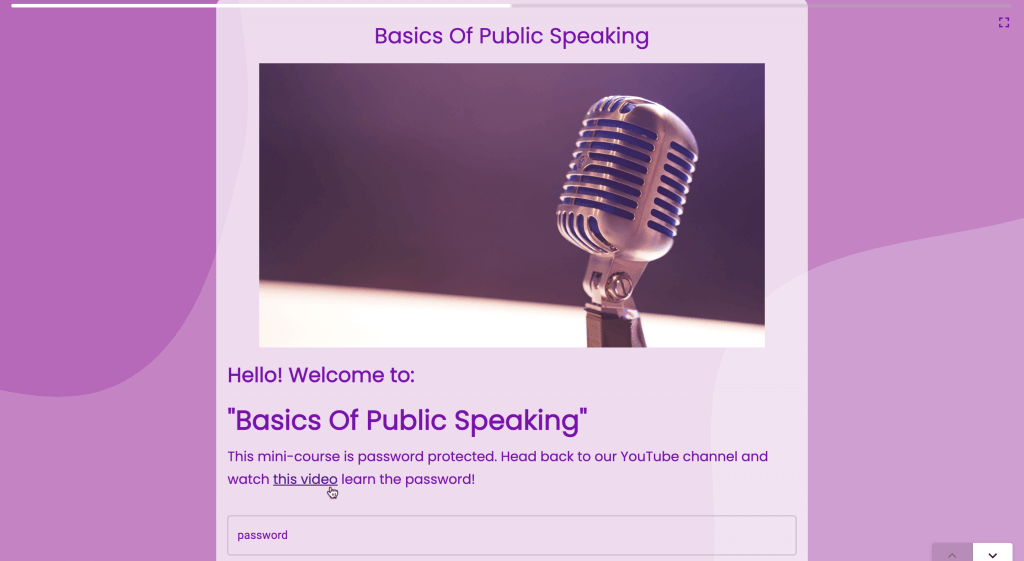 Basics Of Public Speaking

Hello! Welcome to:

"Basics Of Public Speaking"

This mini-course is password protected. Head back to our YouTube channel and watch this video learn the password!

password